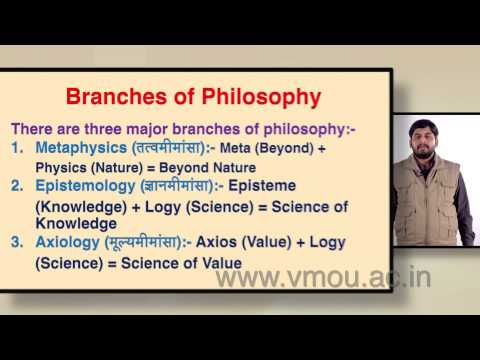 Branches of Philosophy

There are three major branches of philosophy:-

1. Metaphysics (तत्वमीमांसा):- Meta (Beyond) + Physics (Nature) = Beyond Nature

2. Epistemology (ज्ञानमीमांसा):- Episteme (Knowledge) + Logy (Science) = Science of Knowledge

3. Axiology (मूल्यमीमांसा):- Axios (Value) + Logy (Science) = Science of Value

www.vmou.ac.in